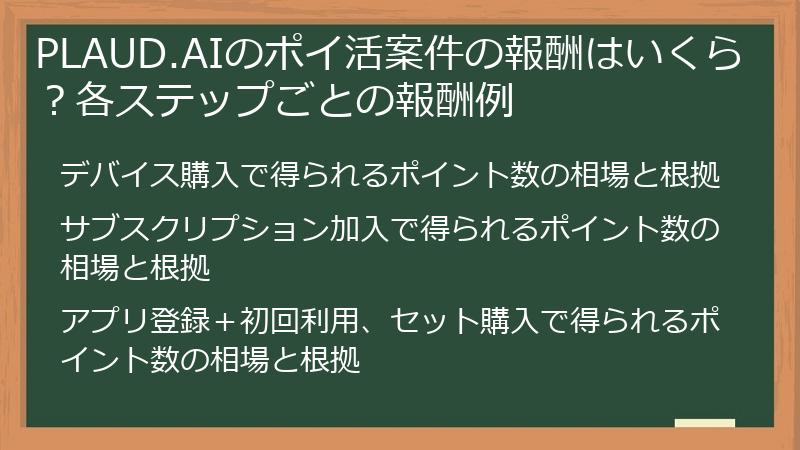 PLAUD.AIのポイ活案件の報酬はいくら？各ステップごとの報酬例

デバイス購入で得られるポイント数の相場と根拠

サブスクリプション加入で得られるポイント数の相場と根拠

アプリ登録＋初回利用、セット購入で得られるポイント数の相場と根拠